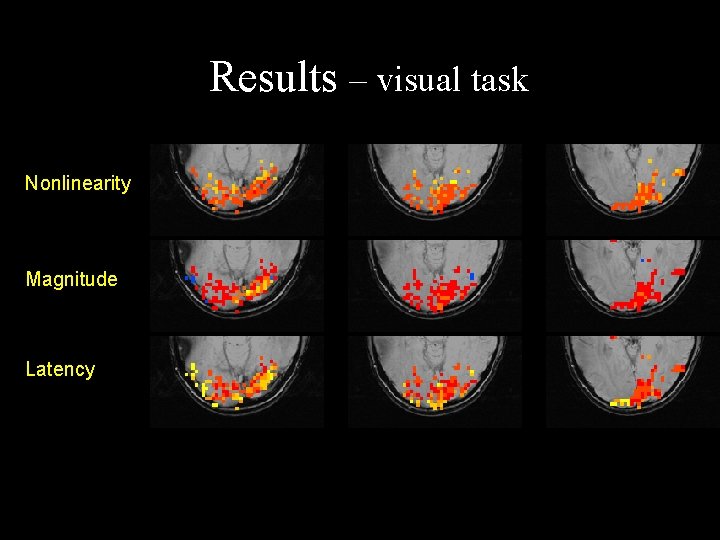 Results – visual task

Nonlinearity

Magnitude

Latency